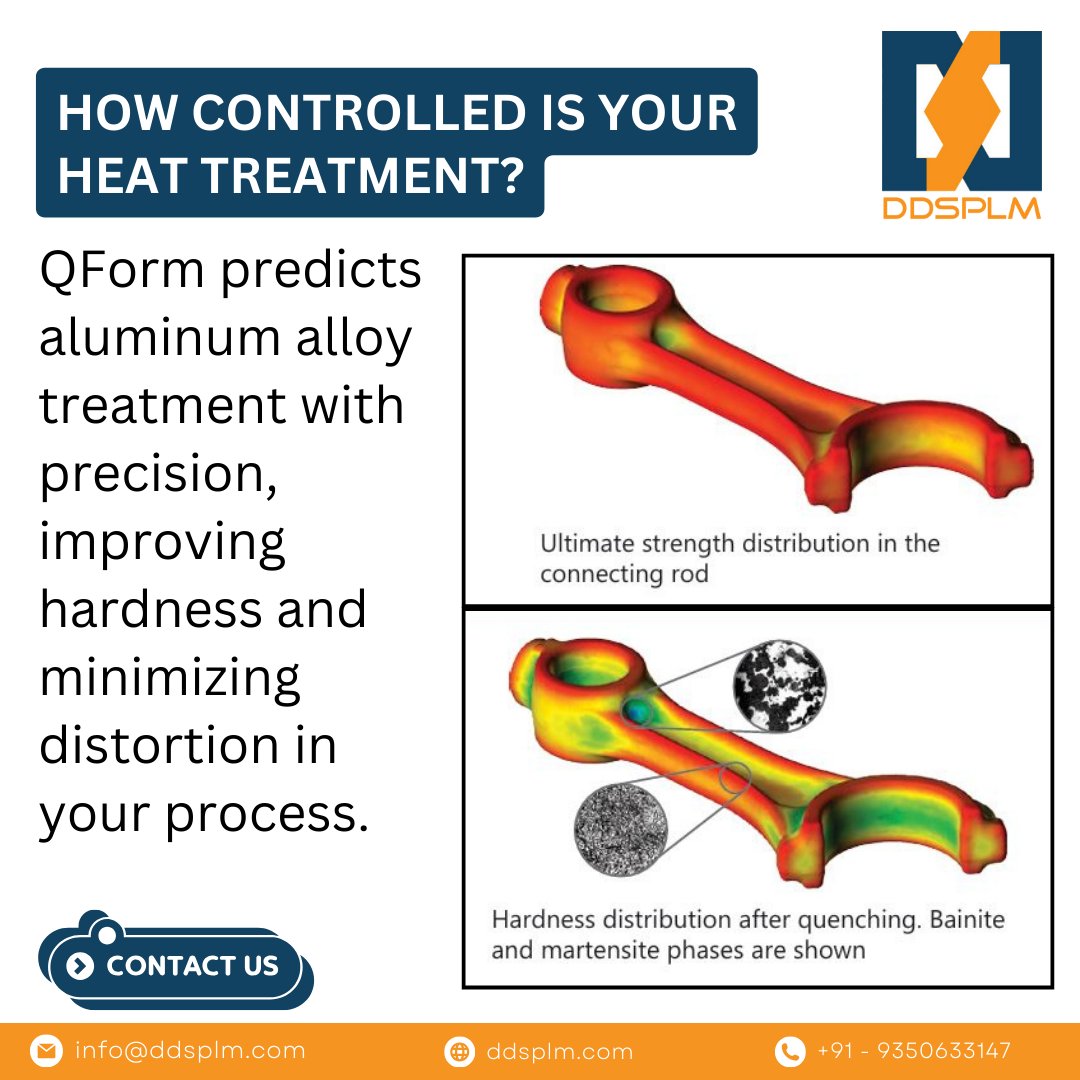 HOW CONTROLLED IS YOUR HEAT TREATMENT?

DDSPLM

QForm predicts aluminum alloy treatment with precision, improving hardness and minimizing distortion in your process.

Ultimate strength distribution in the connecting rod

Hardness distribution after quenching. Bainite and martensite phases are shown

CONTACT US

info@ddsplm.com

ddsplm.com

+91 - 9350633147